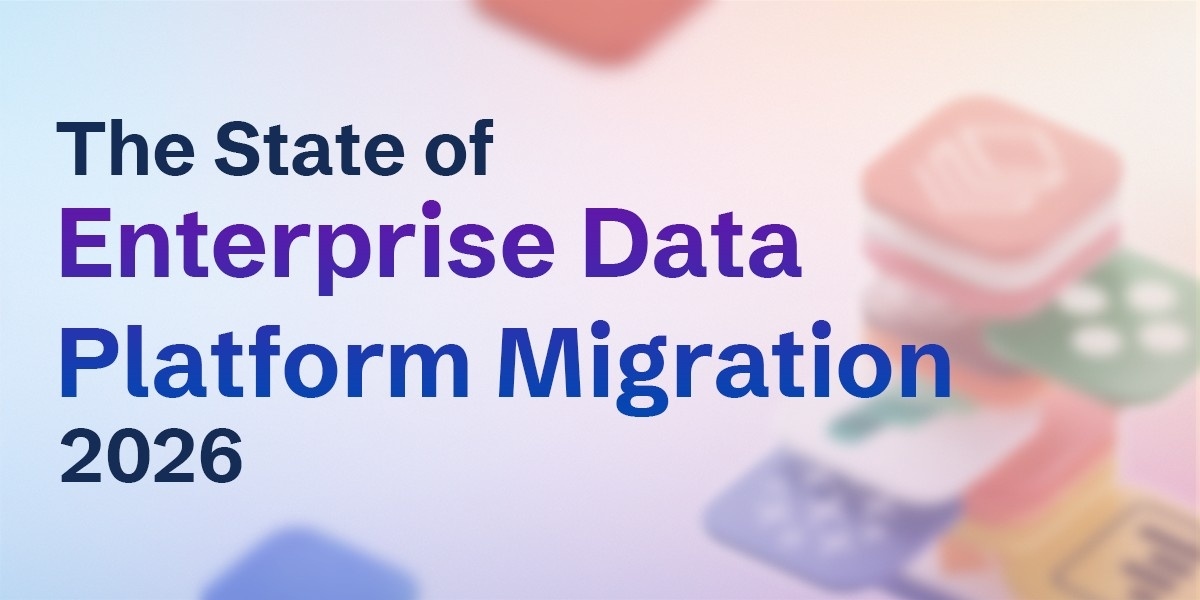 The State of
Enterprise Data
Platform Migration
2026